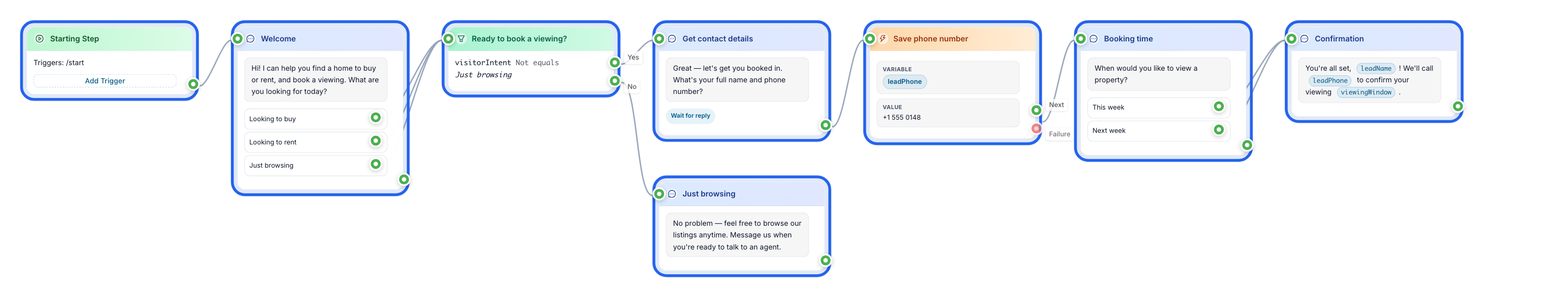 Starting Step

Triggers: /start

Add Trigger

Welcome

Hi! I can help you find a home to buy or rent, and book a viewing. What are you looking for today?

Looking to buy

Looking to rent

Just browsing

Ready to book a viewing?

visitorIntent Not equals Just browsing

Yes

No

Get contact details

Great — let's get you booked in. What's your full name and phone number?

Wait for reply

Just browsing

No problem — feel free to browse our listings anytime. Message us when you're ready to talk to an agent.

Save phone number

VARIABLE

leadPhone

VALUE

+1 555 0148

Next

Failure

Booking time

When would you like to view a property?

This week

Next week

Confirmation

You're all set, leadName ! We'll call leadPhone to confirm your viewing viewingWindow .